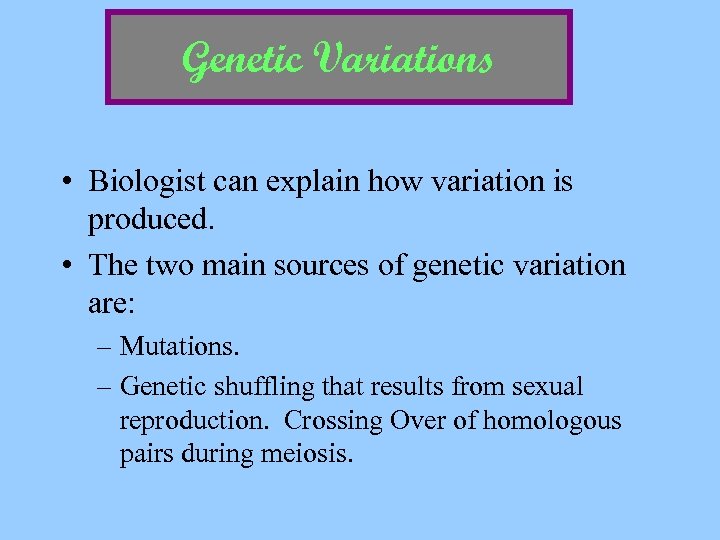 Genetic Variations

• Biologist can explain how variation is produced.

• The two main sources of genetic variation are:

– Mutations.

– Genetic shuffling that results from sexual reproduction. Crossing Over of homologous pairs during meiosis.